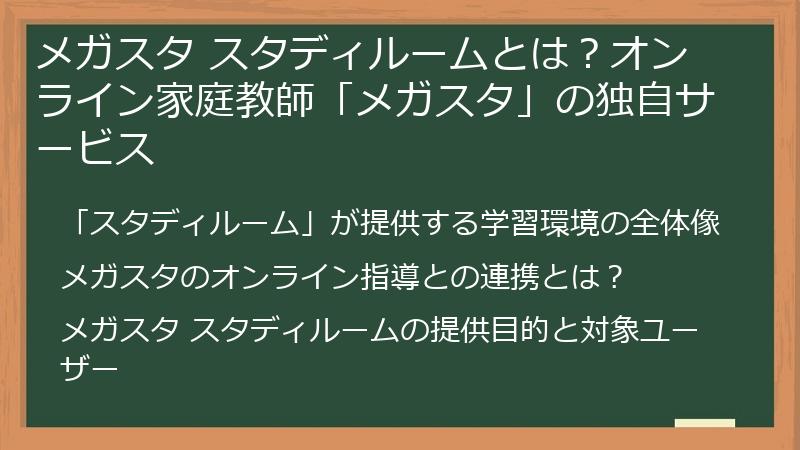 メガスタ スタディルームとは？オンライン家庭教師「メガスタ」の独自サービス

「スタディルーム」が提供する学習環境の全体像

メガスタのオンライン指導との連携とは？

メガスタ スタディルームの提供目的と対象ユーザー